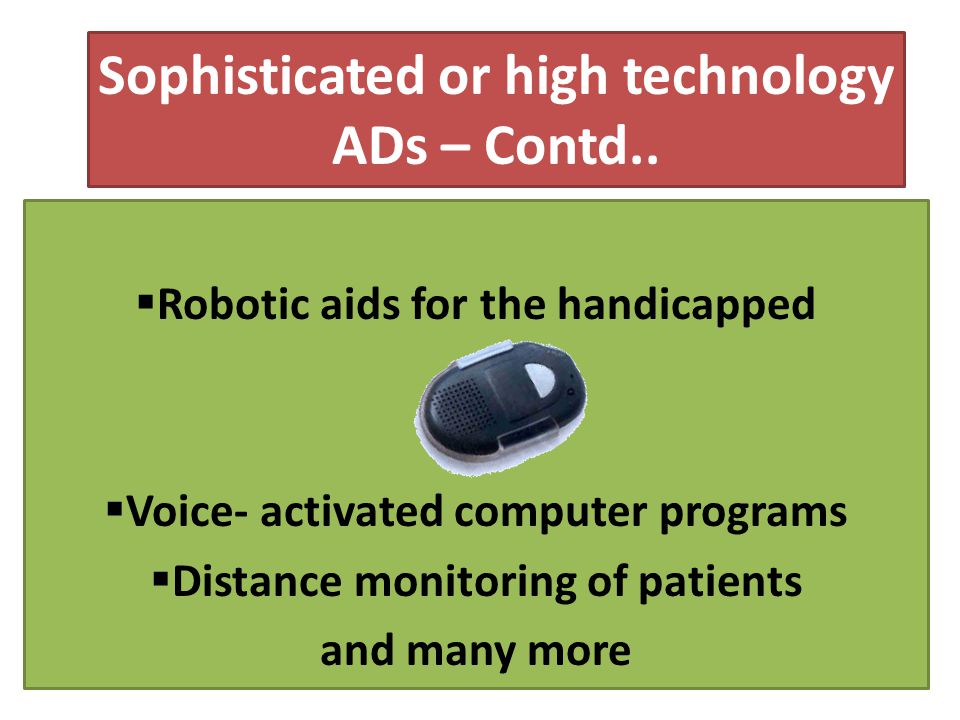 Sophisticated or high technology ADs – Contd..

▪Robotic aids for the handicapped

▪Voice- activated computer programs

▪Distance monitoring of patients

and many more